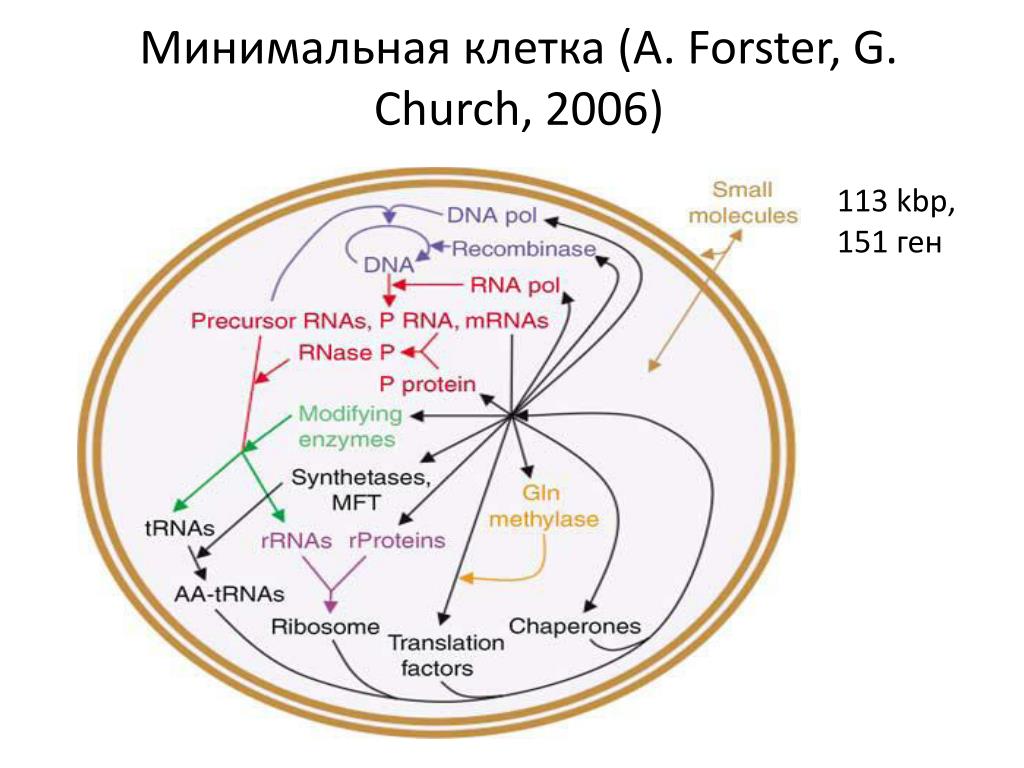 Минимальная клетка (A. Forster, G. Church, 2006)

113 kbp, 151 ген

Small molecules

DNA pol
Recombinase
DNA
RNA pol
Precursor RNAs, P RNA, mRNAs
RNase P
P protein
Modifying enzymes
Synthetases, MFT
Gln methylase
tRNAs
rRNAs
rProteins
AA-tRNAs
Ribosome
Translation factors
Chaperones